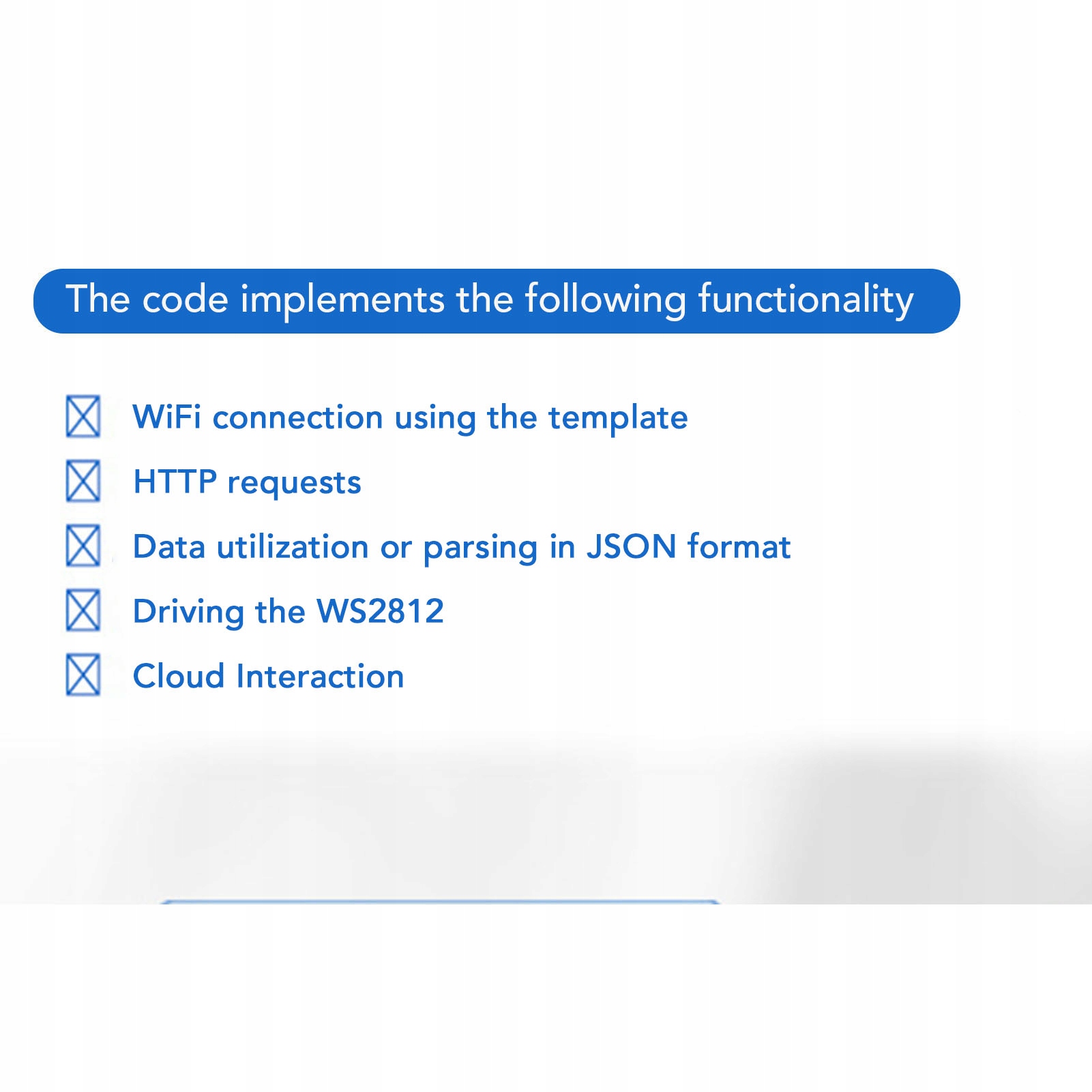 The code implements the following functionality

☒ WiFi connection using the template

☒ HTTP requests

☒ Data utilization or parsing in JSON format

☒ Driving the WS2812

☒ Cloud Interaction